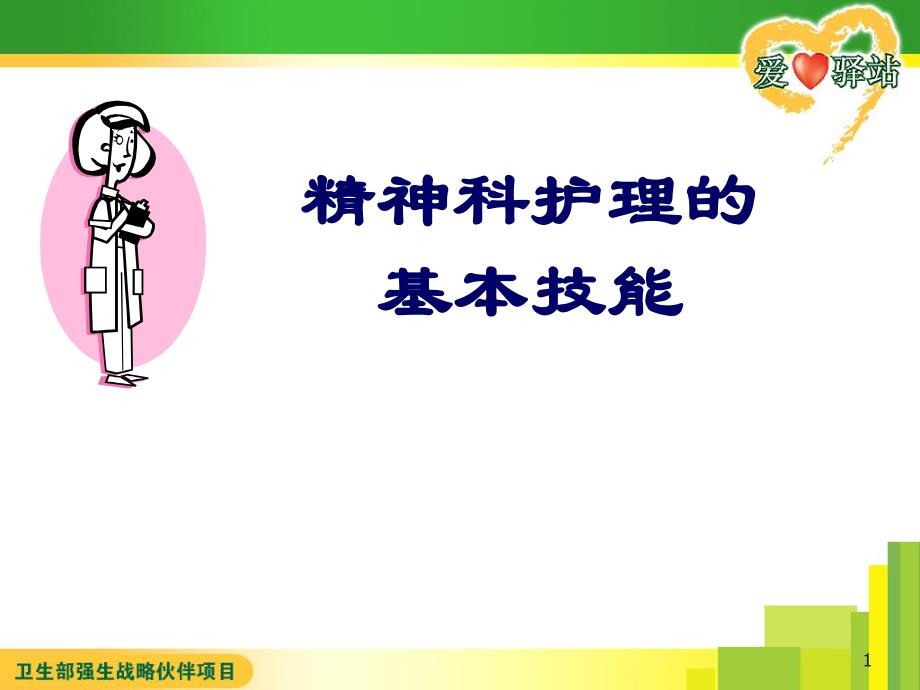 爱驿站

精神科护理的
基本技能

卫生部强生战略伙伴项目

1